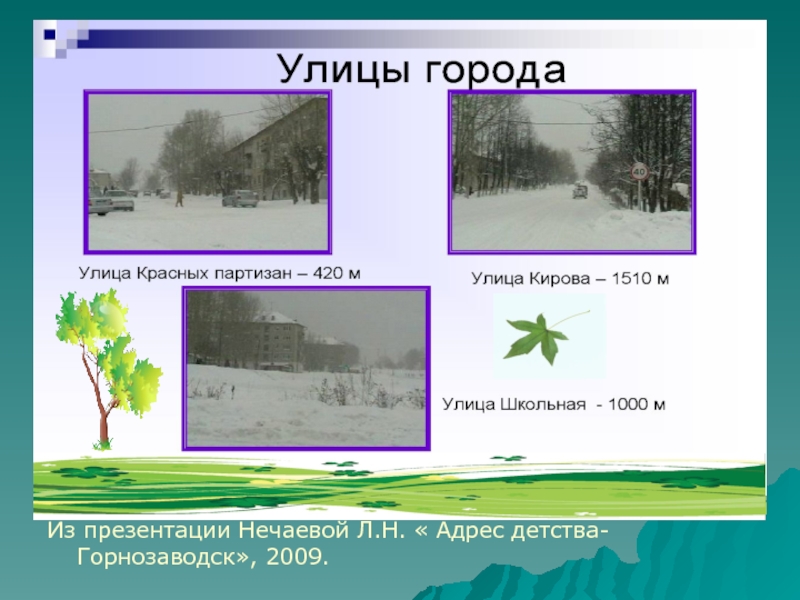 Улицы города

40

Улица Красных партизан – 420 м

Улица Кирова – 1510 м

Улица Школьная - 1000 м

Из презентации Нечаевой Л.Н. « Адрес детства-Горнозаводск», 2009.